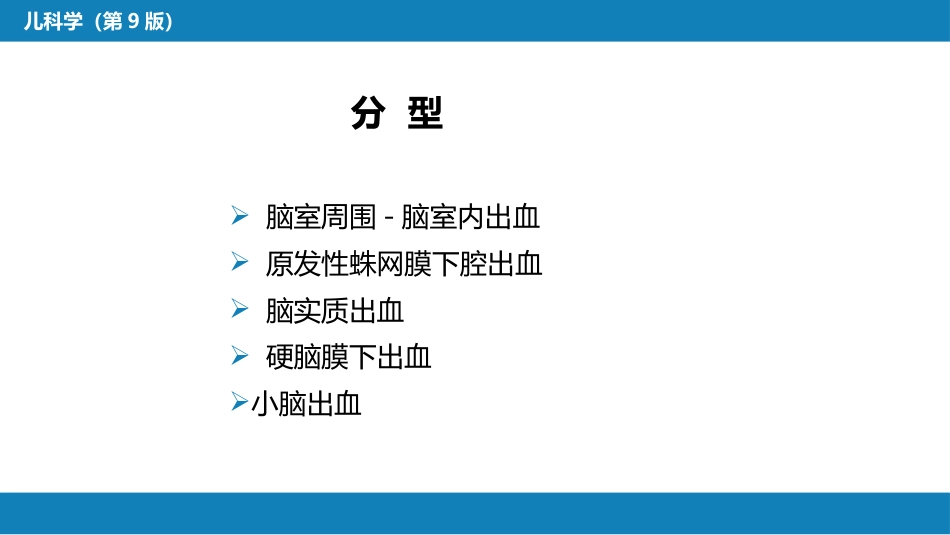 儿科学（第 9 版）

分 型

➢ 脑室周围 - 脑室内出血
➢ 原发性蛛网膜下腔出血
➢ 脑实质出血
➢ 硬脑膜下出血
➢小脑出血